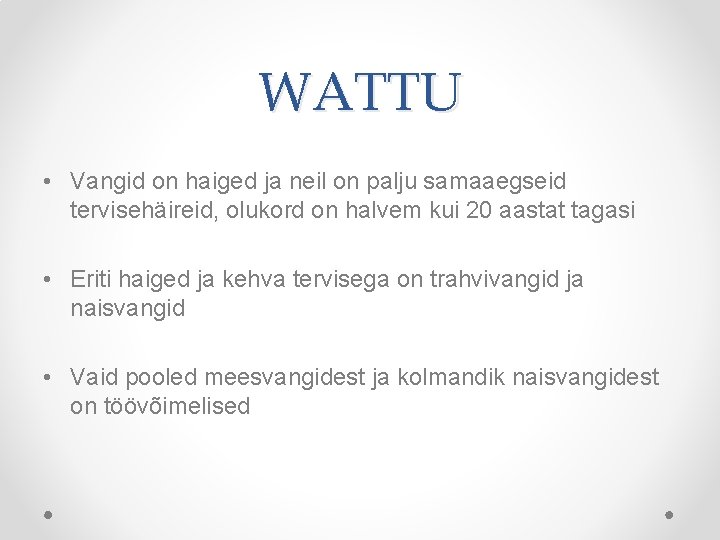 WATTU

• Vangid on haiged ja neil on palju samaaegseid tervisehäireid, olukord on halvem kui 20 aastat tagasi

• Eriti haiged ja kehva tervisega on trahvivangid ja naisvangid

• Vaid pooled meesvangidest ja kolmandik naisvangidest on töövõimelised